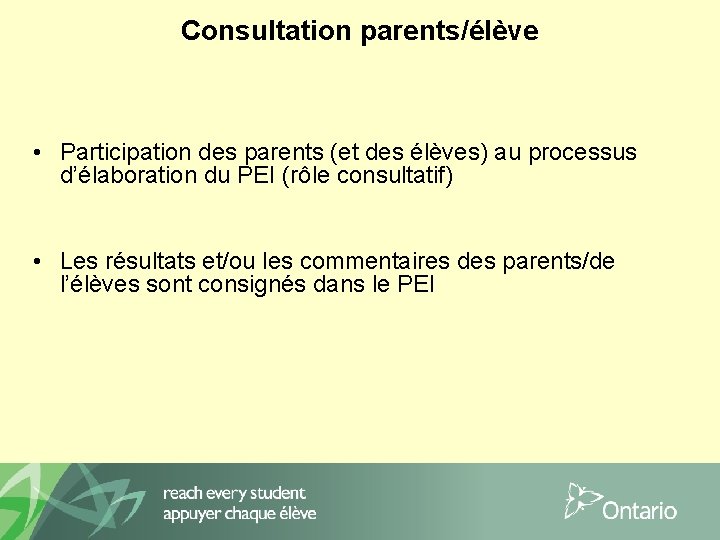 Consultation parents/élève

• Participation des parents (et des élèves) au processus d'élaboration du PEI (rôle consultatif)

• Les résultats et/ou les commentaires des parents/de l'élèves sont consignés dans le PEI

reach every student
appuyer chaque élève

Ontario